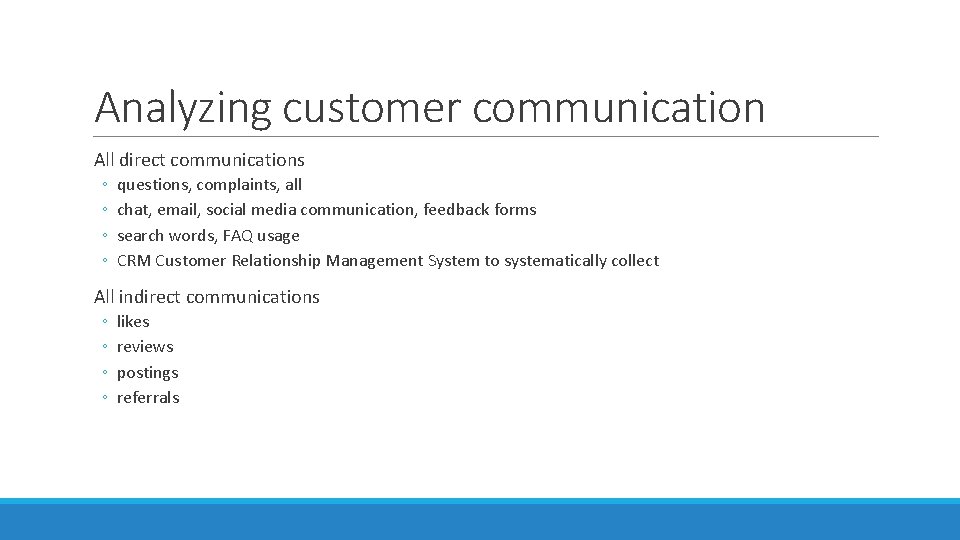 Analyzing customer communication

All direct communications

◦ questions, complaints, all
◦ chat, email, social media communication, feedback forms
◦ search words, FAQ usage
◦ CRM Customer Relationship Management System to systematically collect

All indirect communications

◦ likes
◦ reviews
◦ postings
◦ referrals